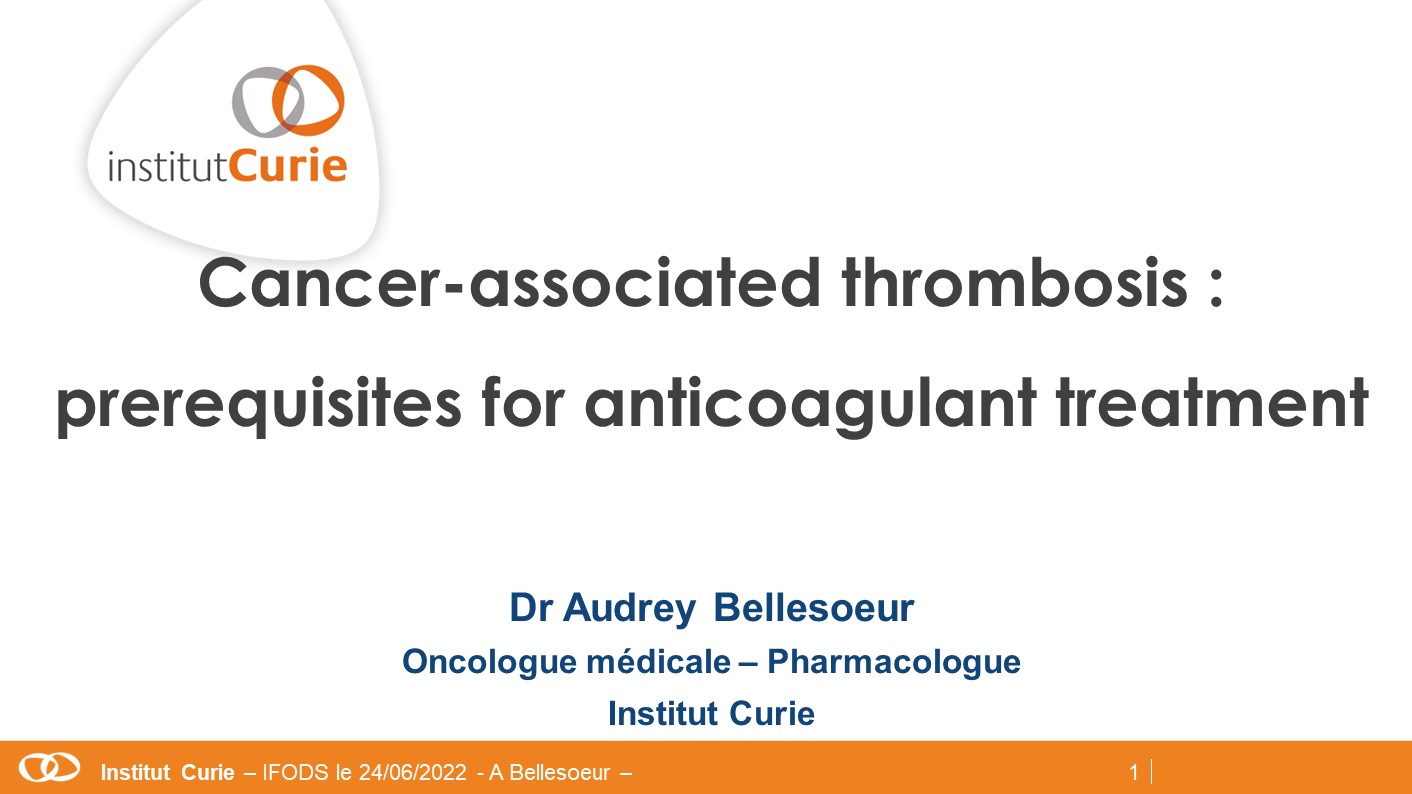 institutCurie

Cancer-associated thrombosis :

prerequisites for anticoagulant treatment

Dr Audrey Bellesoeur

Oncologue médicale – Pharmacologue

Institut Curie

Institut Curie – IFODS le 24/06/2022 - A Bellesoeur –

1